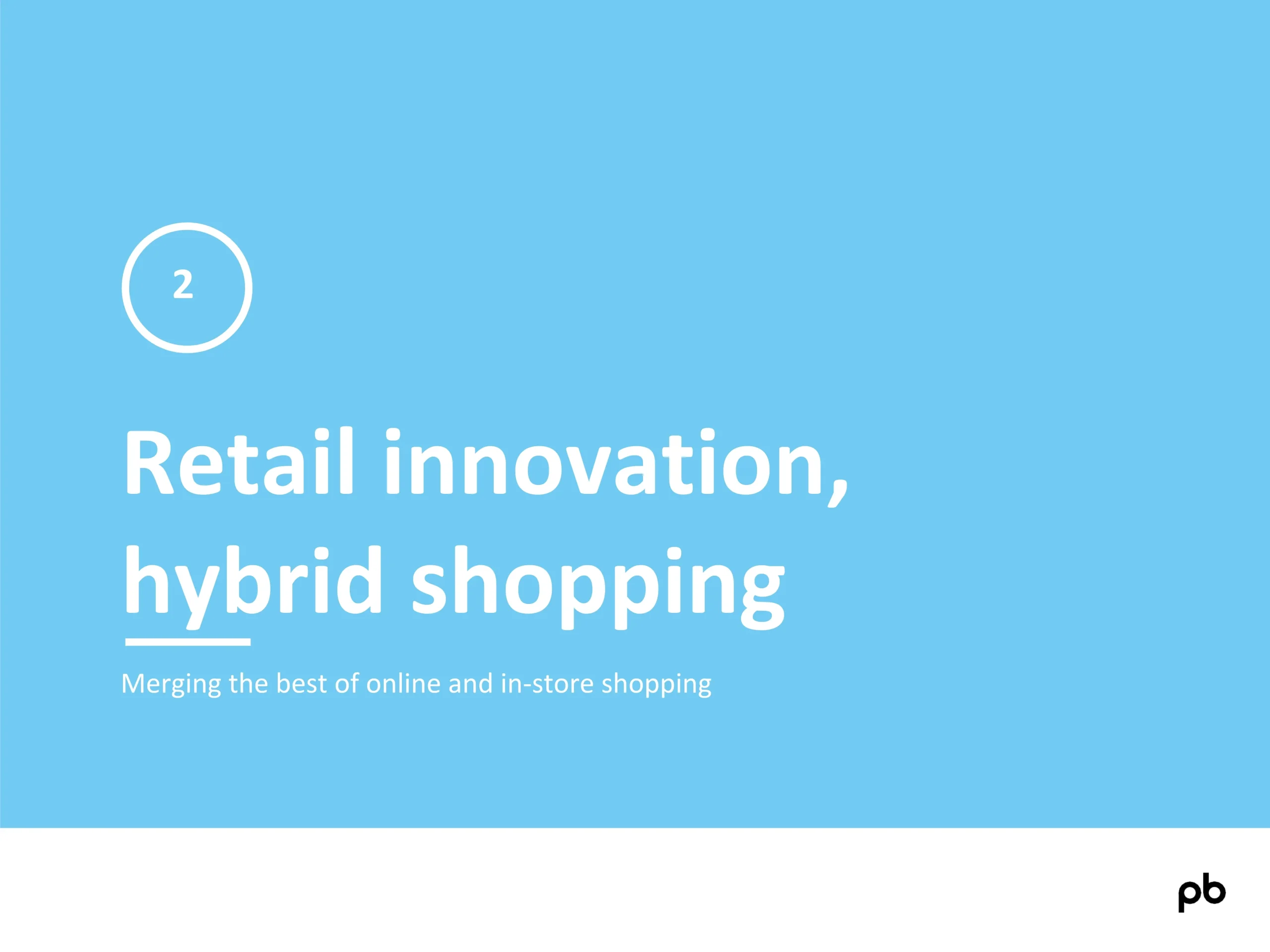 2

Retail innovation, hybrid shopping

Merging the best of online and in-store shopping

pb